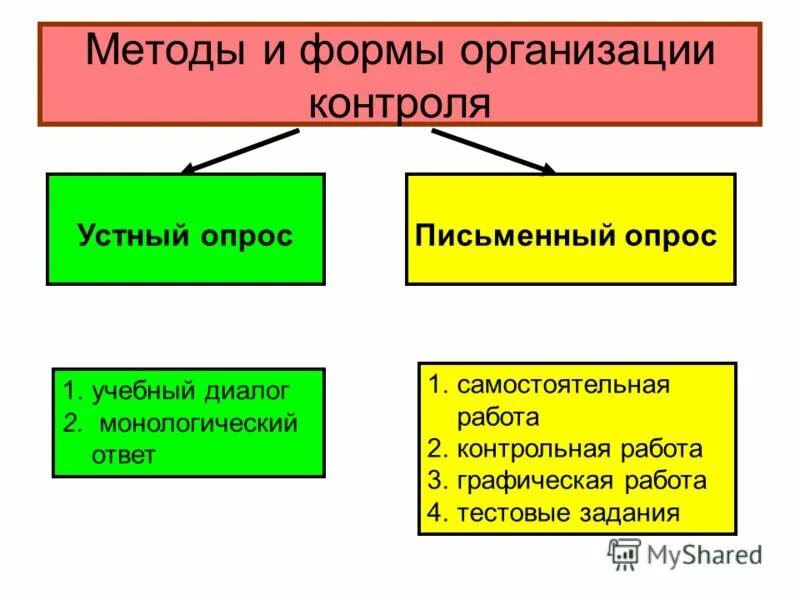 Методы и формы организации контроля

Устный опрос

Письменный опрос

1. учебный диалог
2. монологический ответ

1. самостоятельная работа
2. контрольная работа
3. графическая работа
4. тестовые задания

MyShared